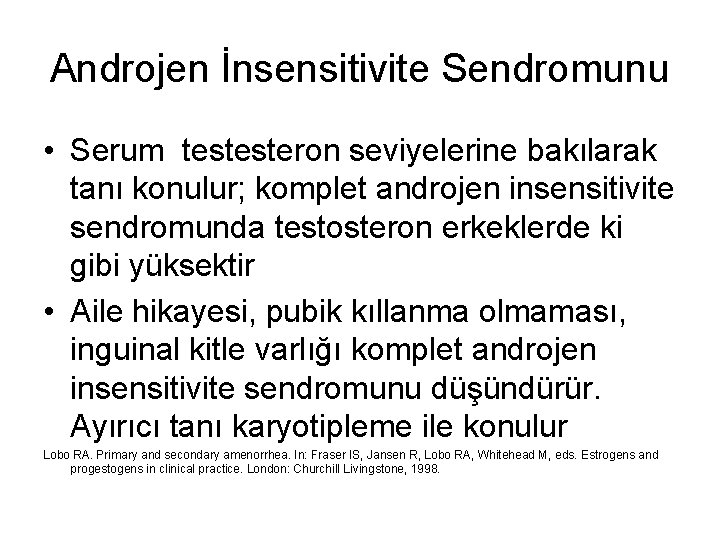 Androjen İnsensitivite Sendromunu

• Serum testesteron seviyelerine bakılarak tanı konulur; komplet androjen insensitivite sendromunda testosteron erkeklerde ki gibi yüksektir

• Aile hikayesi, pubik kıllanma olmaması, inguinal kitle varlığı komplet androjen insensitivite sendromunu düşündürür. Ayırıcı tanı karyotipleme ile konulur

Lobo RA. Primary and secondary amenorrhea. In: Fraser IS, Jansen R, Lobo RA, Whitehead M, eds. Estrogens and progestogens in clinical practice. London: Churchill Livingstone, 1998.